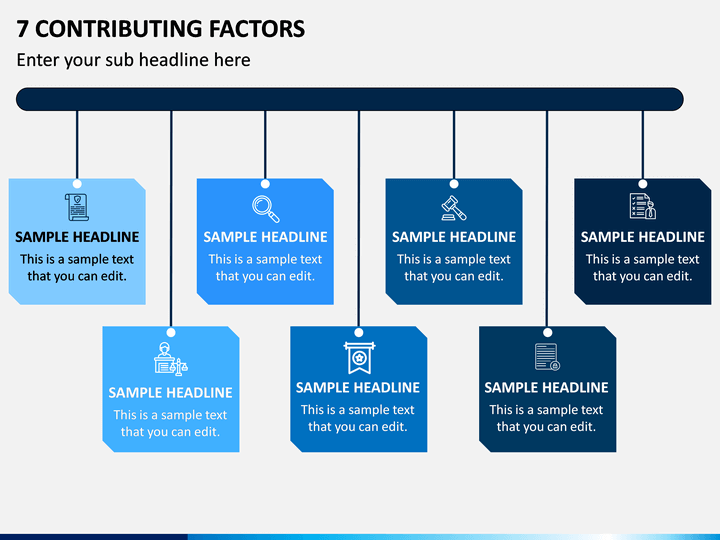 7 CONTRIBUTING FACTORS

Enter your sub headline here

SAMPLE HEADLINE
This is a sample text that you can edit.

SAMPLE HEADLINE
This is a sample text that you can edit.

SAMPLE HEADLINE
This is a sample text that you can edit.

SAMPLE HEADLINE
This is a sample text that you can edit.

SAMPLE HEADLINE
This is a sample text that you can edit.

SAMPLE HEADLINE
This is a sample text that you can edit.

SAMPLE HEADLINE
This is a sample text that you can edit.